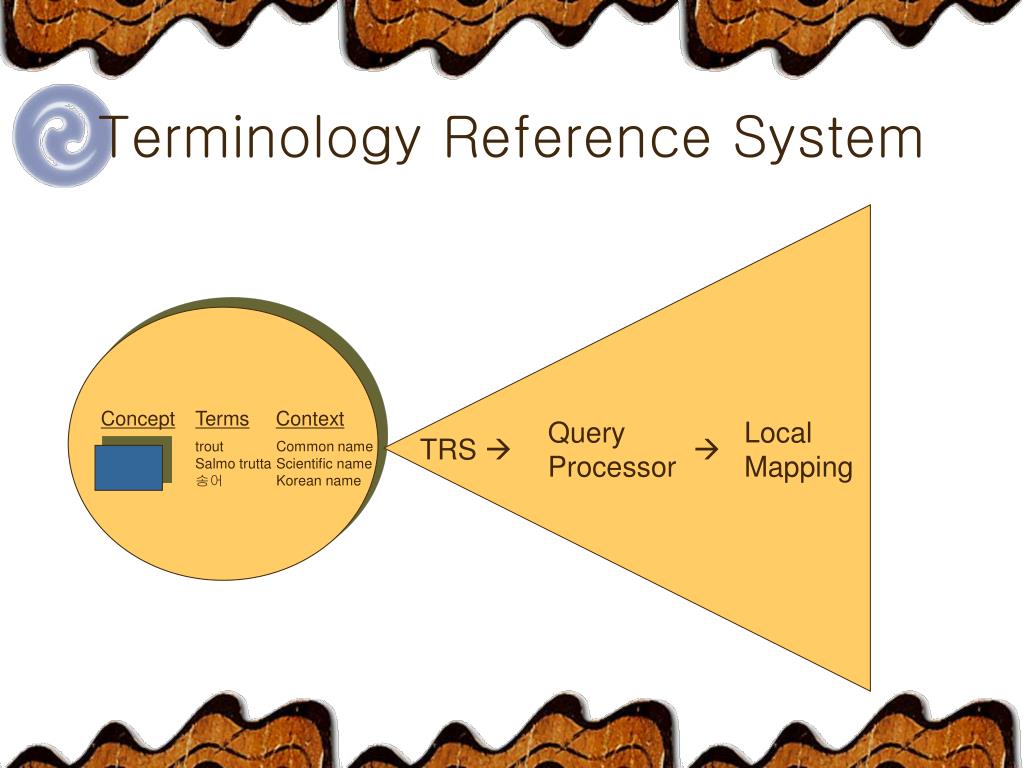 Terminology Reference System

| Concept | Terms | Context |
|---|---|---|
| | trout | Common name |
| | Salmo trutta | Scientific name |
| | 송어 | Korean name |

TRS → Query Processor → Local Mapping